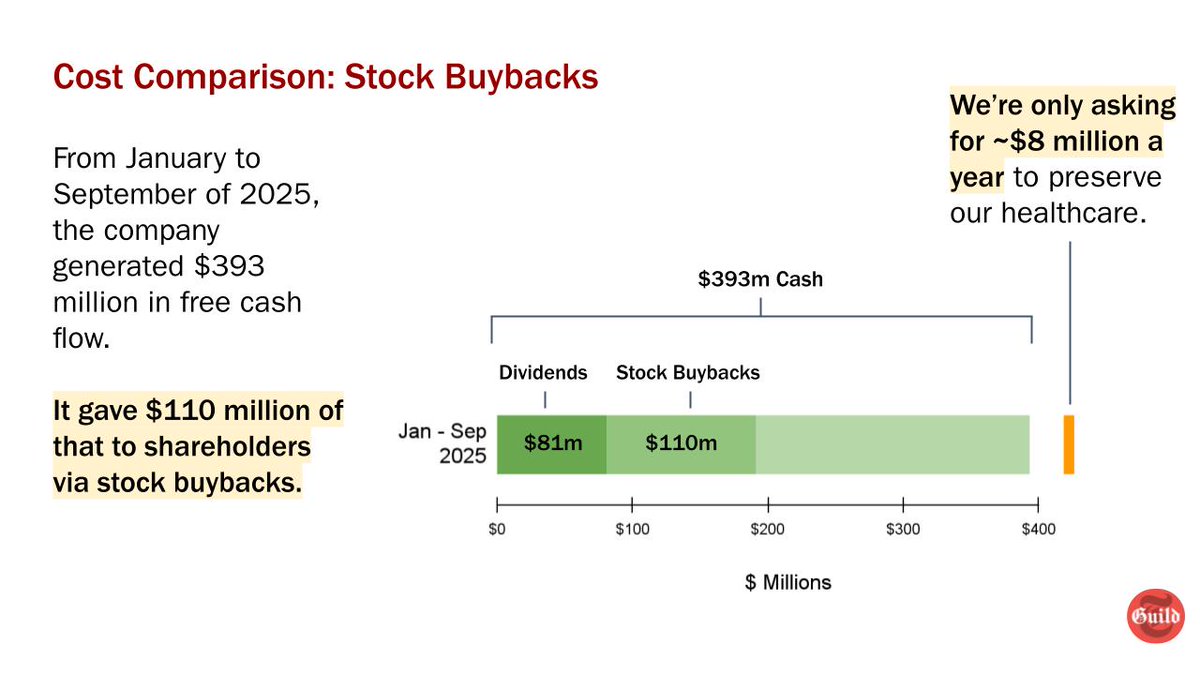 Cost Comparison: Stock Buybacks

From January to September of 2025, the company generated $393 million in free cash flow.

It gave $110 million of that to shareholders via stock buybacks.

We're only asking for ~$8 million a year to preserve our healthcare.

$393m Cash

Dividends

Stock Buybacks

Jan - Sep 2025

$81m

$110m

$0

$100

$200

$300

$400

$ Millions

Guild